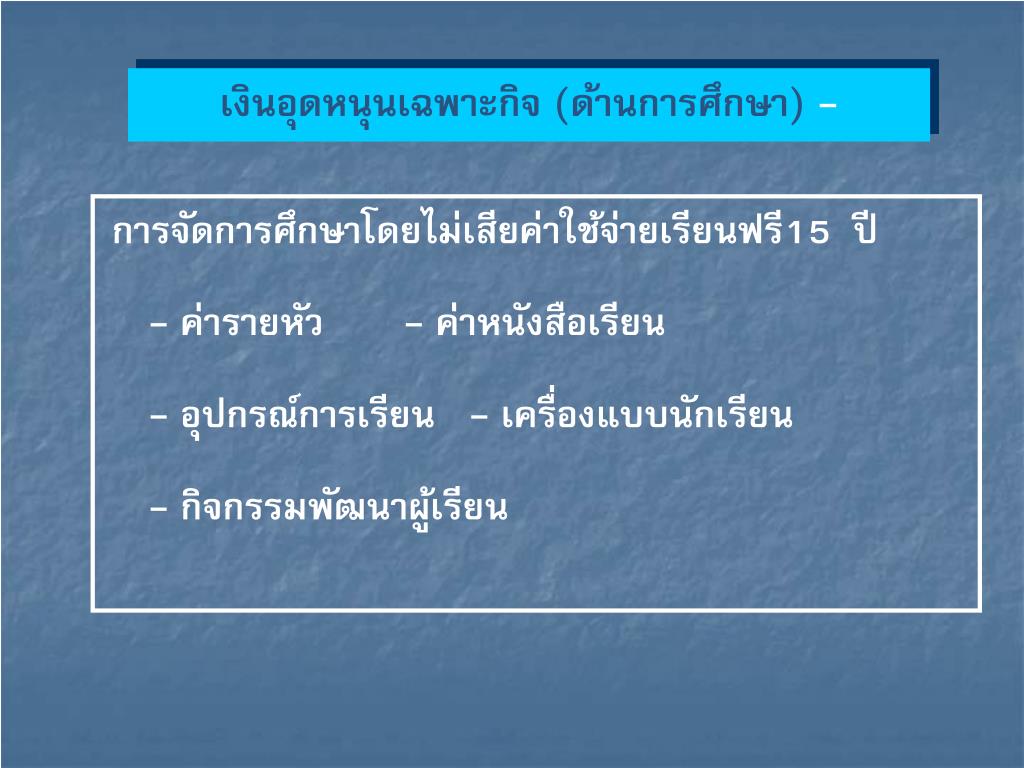 เงินอุดหนุนเฉพาะกิจ (ด้านการศึกษา) –

การจัดการศึกษาโดยไม่เสียค่าใช้จ่ายเรียนฟรี15 ปี

– ค่ารายหัว – ค่าหนังสือเรียน

– อุปกรณ์การเรียน – เครื่องแบบนักเรียน

– กิจกรรมพัฒนาผู้เรียน